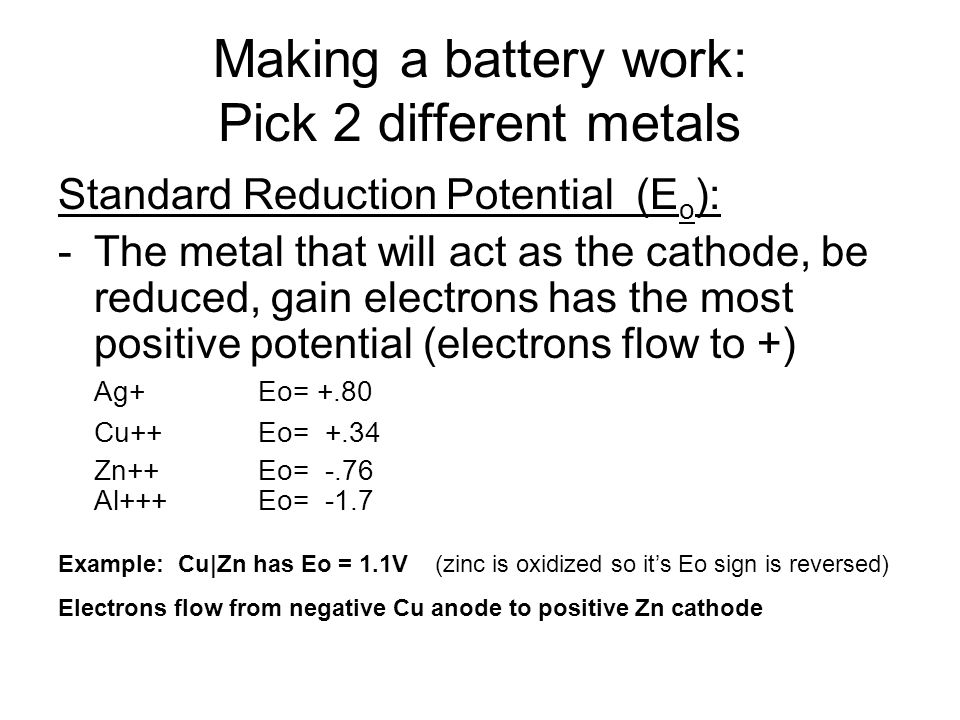 Making a battery work:
Pick 2 different metals

Standard Reduction Potential ($E_o$):

- The metal that will act as the cathode, be reduced, gain electrons has the most positive potential (electrons flow to +)

Ag+ Eo= +.80

Cu++ Eo= +.34

Zn++ Eo= -.76
Al+++ Eo= -1.7

Example: Cu|Zn has Eo = 1.1V (zinc is oxidized so it's Eo sign is reversed)

Electrons flow from negative Cu anode to positive Zn cathode